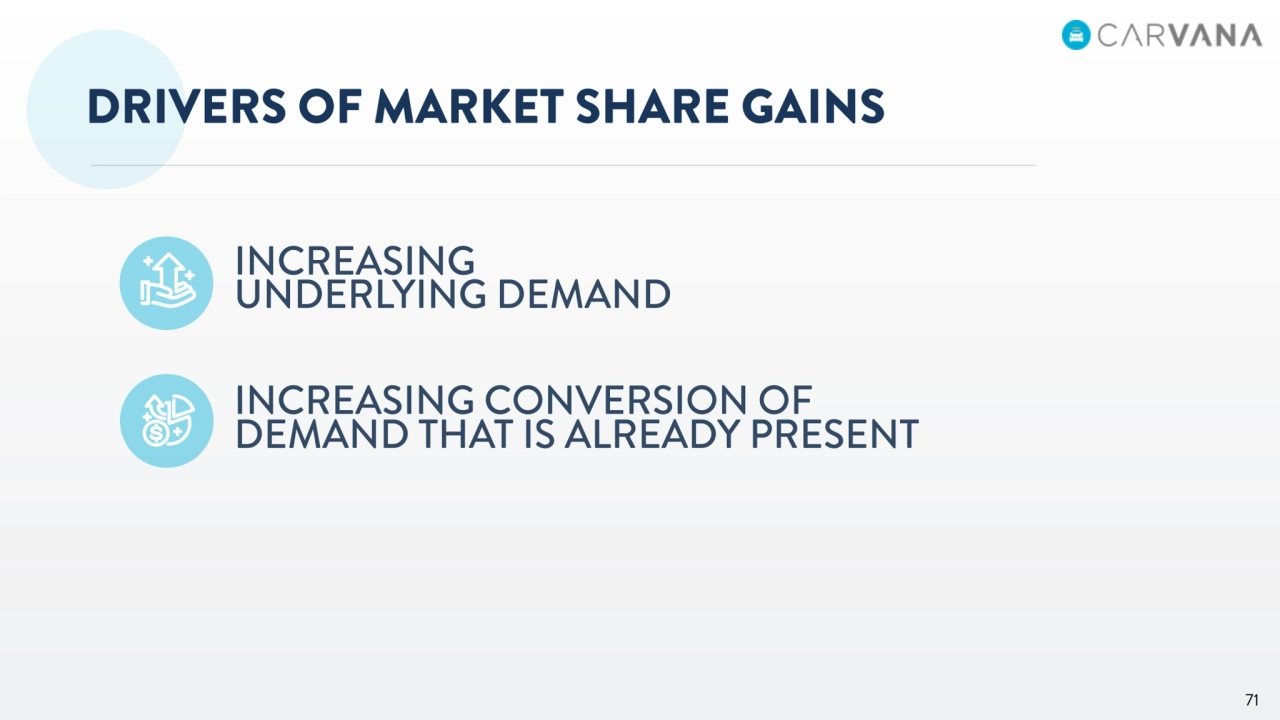 CARVANA

DRIVERS OF MARKET SHARE GAINS

INCREASING UNDERLYING DEMAND

INCREASING CONVERSION OF DEMAND THAT IS ALREADY PRESENT

71